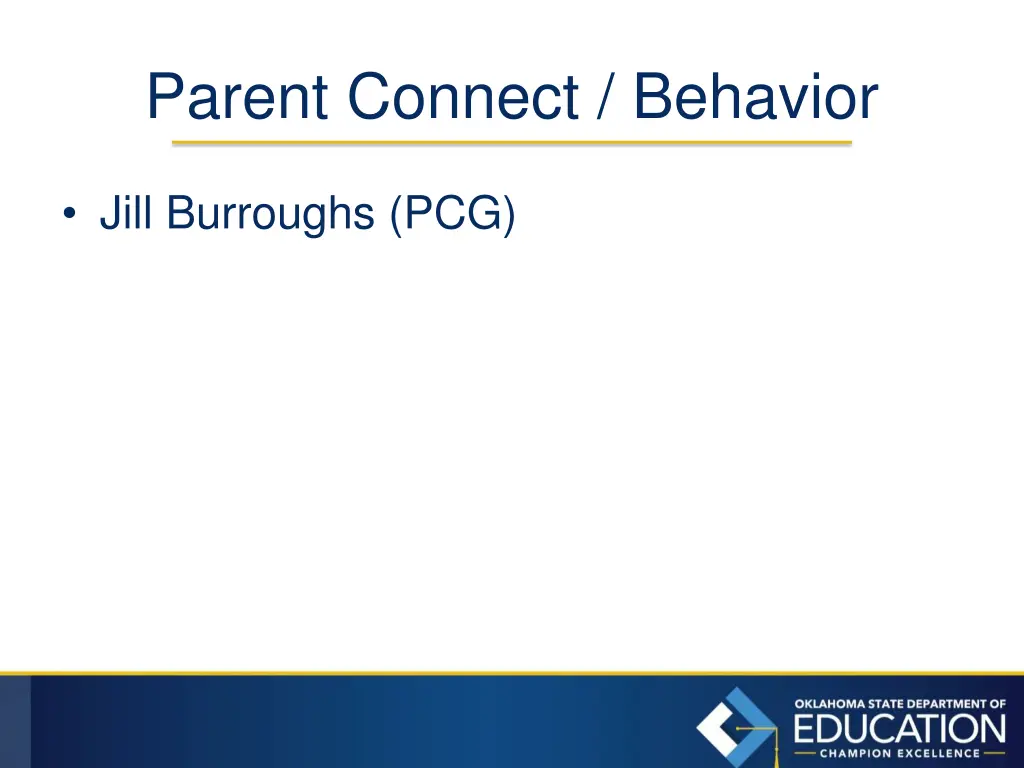 Parent Connect / Behavior

• Jill Burroughs (PCG)

OKLAHOMA STATE DEPARTMENT OF
EDUCATION
CHAMPION EXCELLENCE